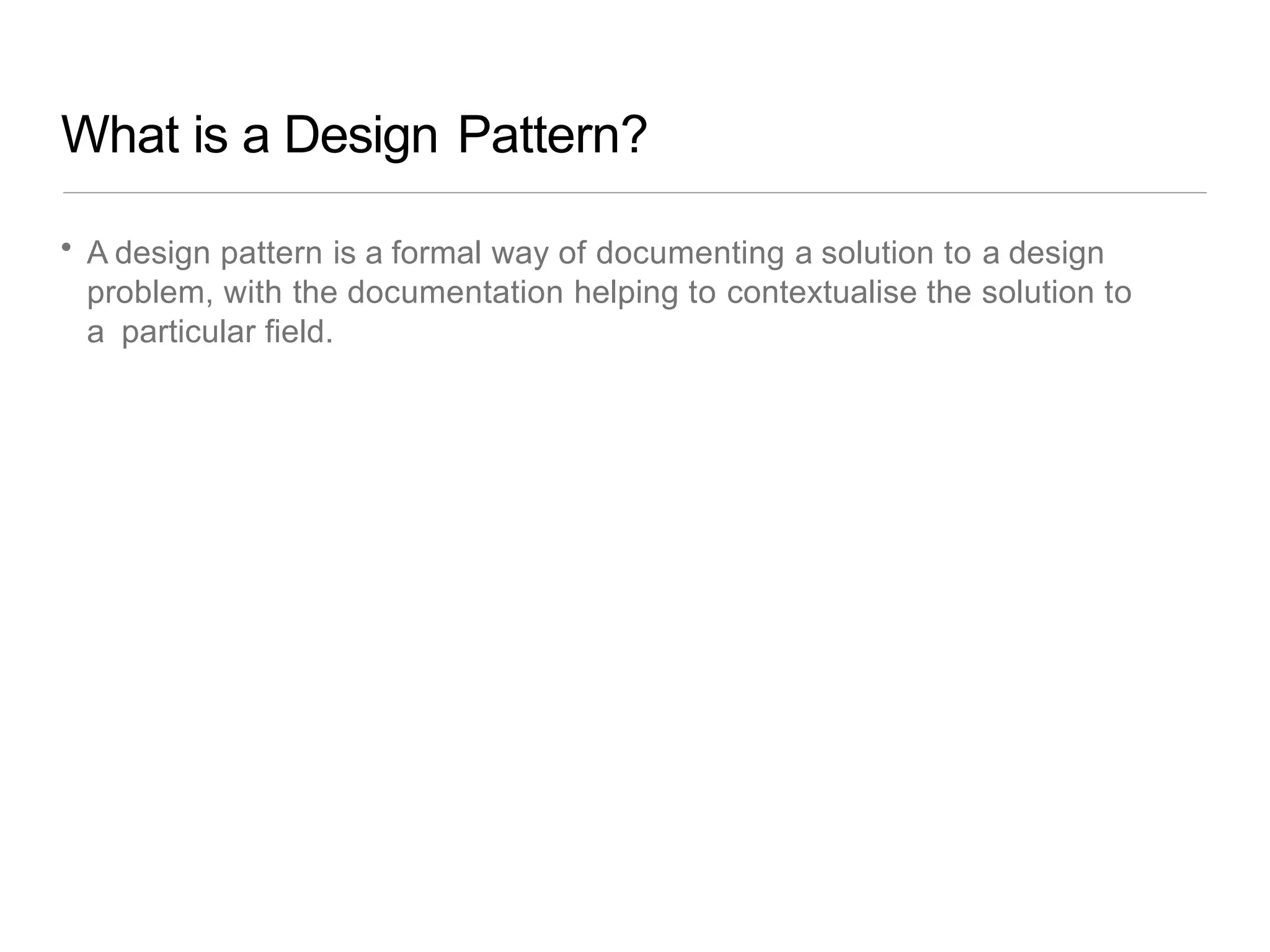 What is a Design Pattern?

• A design pattern is a formal way of documenting a solution to a design problem, with the documentation helping to contextualise the solution to a particular field.